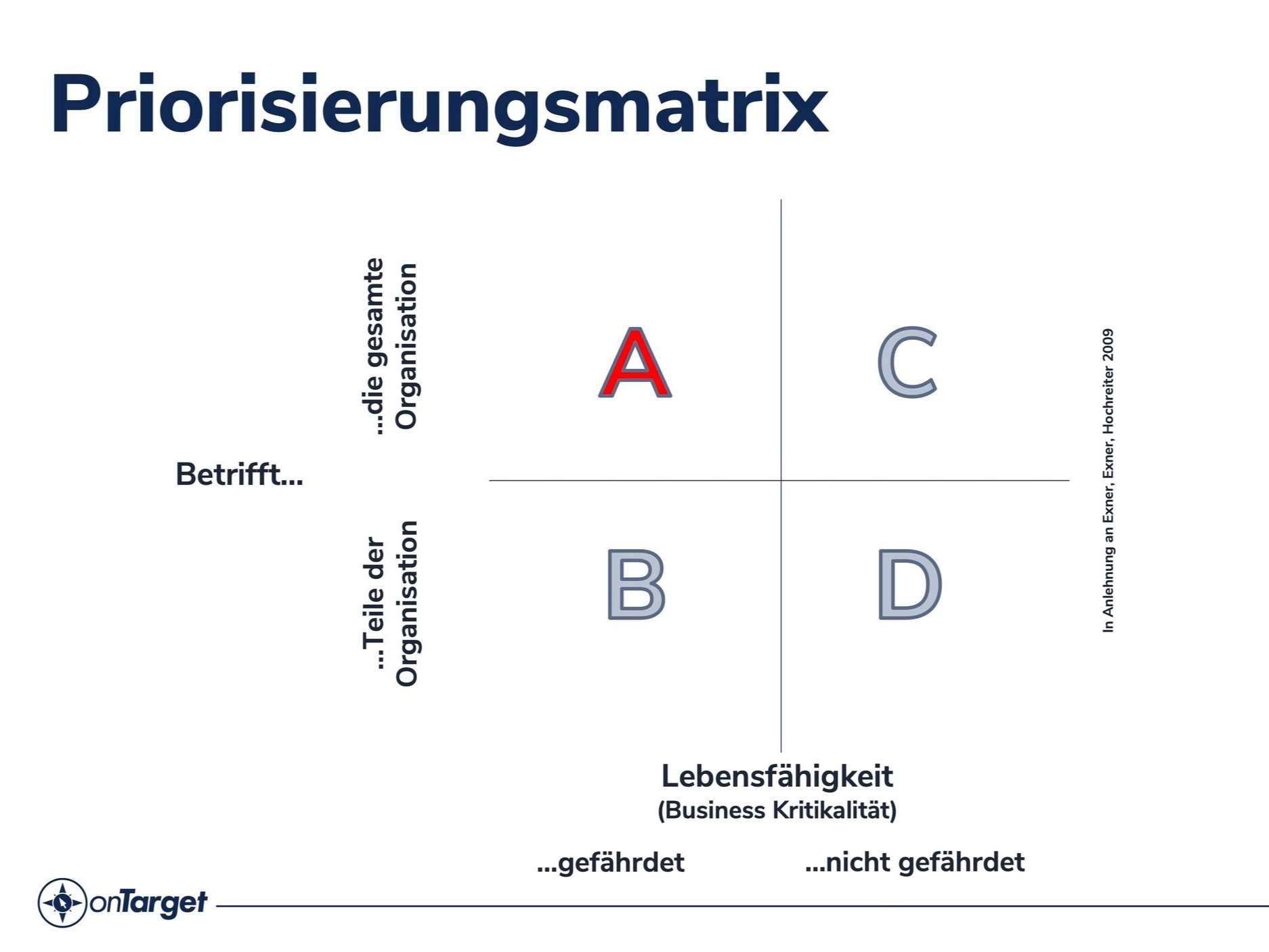 Priorisierungsmatrix

Betrifft...

...die gesamte Organisation

...Teile der Organisation

A

C

B

D

In Anlehnung an Exner, Exner, Hochreiter 2009

Lebensfähigkeit
(Business Kritikalität)

...gefährdet

...nicht gefährdet

onTarget